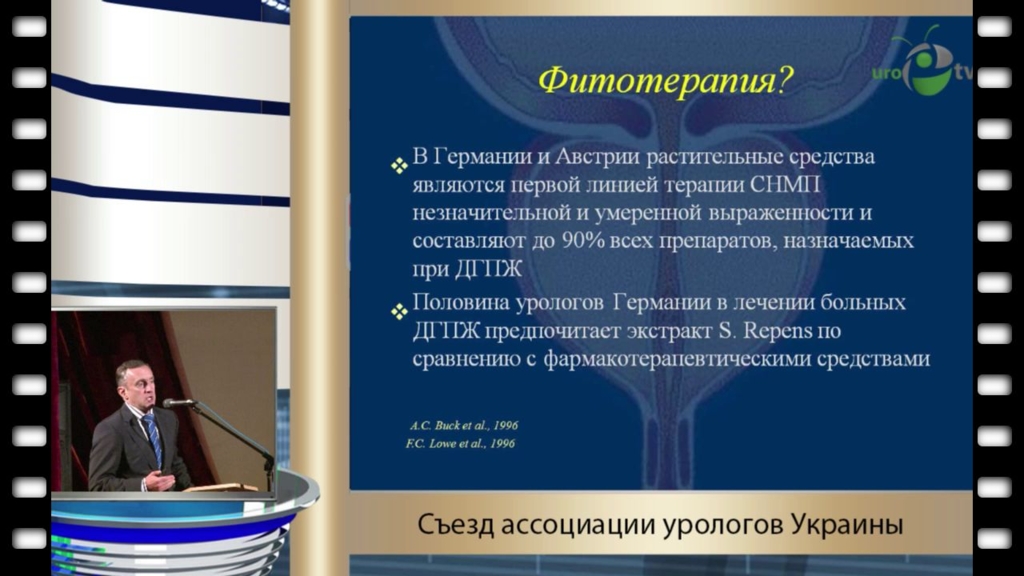 uro tv

Фитотерапия?

❖ В Германии и Австрии растительные средства являются первой линией терапии СНМП незначительной и умеренной выраженности и составляют до 90% всех препаратов, назначаемых при ДГПЖ

❖ Половина урологов Германии в лечении больных ДГПЖ предпочитает экстракт S. Repens по сравнению с фармакотерапевтическими средствами

A.C. Buck et al., 1996
F.C. Lowe et al., 1996

Съезд ассоциации урологов Украины